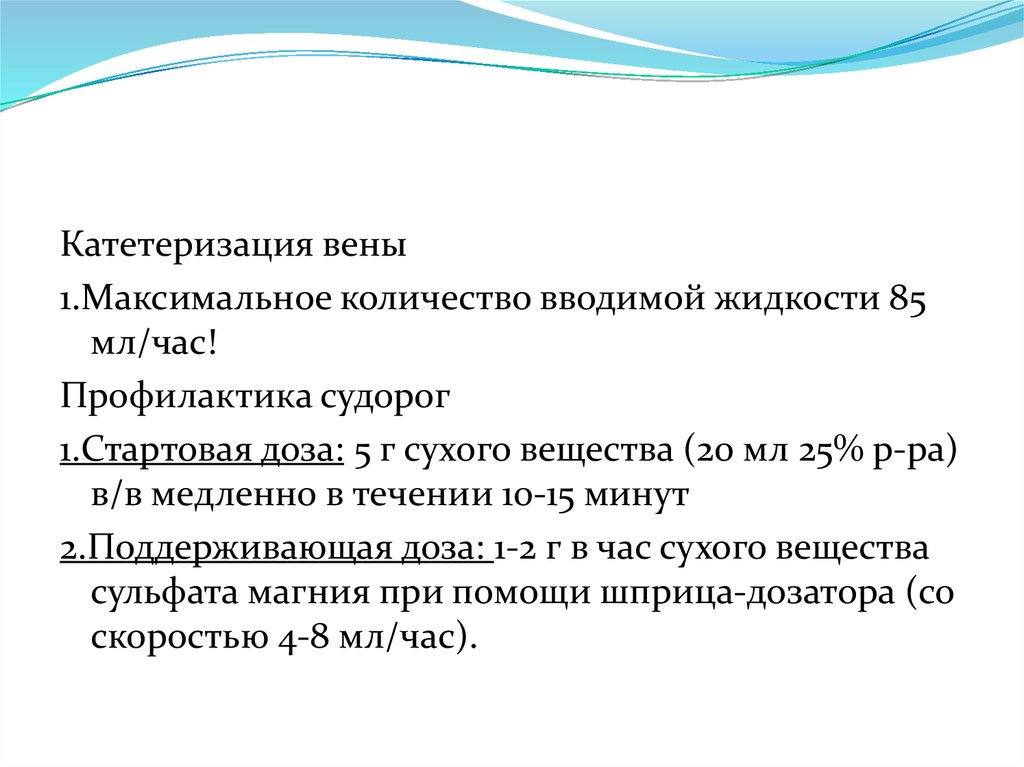 Катетеризация вены

1.Максимальное количество вводимой жидкости 85 мл/час!

Профилактика судорог

1.Стартовая доза: 5 г сухого вещества (20 мл 25% р-ра) в/в медленно в течении 10-15 минут

2.Поддерживающая доза: 1-2 г в час сухого вещества сульфата магния при помощи шприца-дозатора (со скоростью 4-8 мл/час).